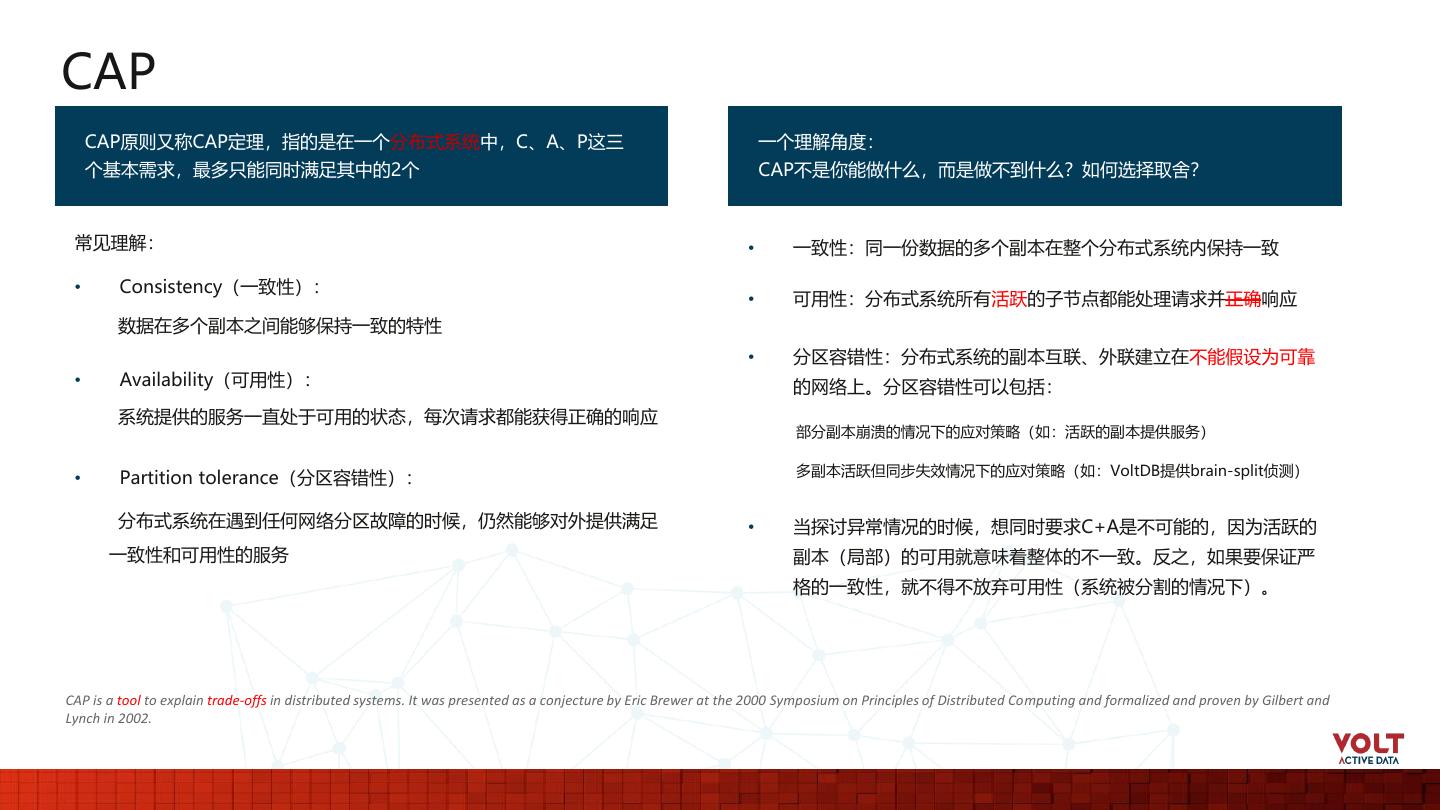 CAP

CAP原则又称CAP定理，指的是在一个分布式系统中，C、A、P这三个基本需求，最多只能同时满足其中的2个

常见理解：

• Consistency（一致性）：

数据在多个副本之间能够保持一致的特性

• Availability（可用性）：

系统提供的服务一直处于可用的状态，每次请求都能获得正确的响应

• Partition tolerance（分区容错性）：

分布式系统在遇到任何网络分区故障的时候，仍然能够对外提供满足一致性和可用性的服务

一个理解角度：
CAP不是你能做什么，而是做不到什么？如何选择取舍？

• 一致性：同一份数据的多个副本在整个分布式系统内保持一致

• 可用性：分布式系统所有活跃的子节点都能处理请求并正确响应

• 分区容错性：分布式系统的副本互联、外联建立在不能假设为可靠的网络上。分区容错性可以包括：

部分副本崩溃的情况下的应对策略（如：活跃的副本提供服务）

多副本活跃但同步失效情况下的应对策略（如：VoltDB提供brain-split侦测）

• 当探讨异常情况的时候，想同时要求C+A是不可能的，因为活跃的副本（局部）的可用就意味着整体的不一致。反之，如果要保证严格的一致性，就不得不放弃可用性（系统被分割的情况下）。

CAP is a tool to explain trade-offs in distributed systems. It was presented as a conjecture by Eric Brewer at the 2000 Symposium on Principles of Distributed Computing and formalized and proven by Gilbert and Lynch in 2002.

VOLT
ACTIVE DATA